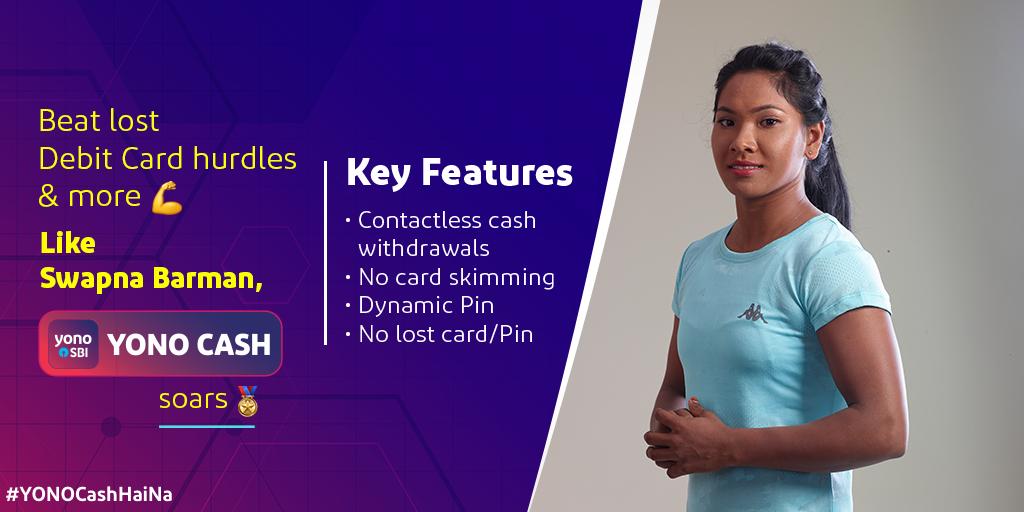 Beat lost Debit Card hurdles & more 💪

Like Swapna Barman,

yono SBI YONO CASH

soars 🏅

Key Features

• Contactless cash withdrawals
• No card skimming
• Dynamic Pin
• No lost card/Pin

#YONOCashHaiNa